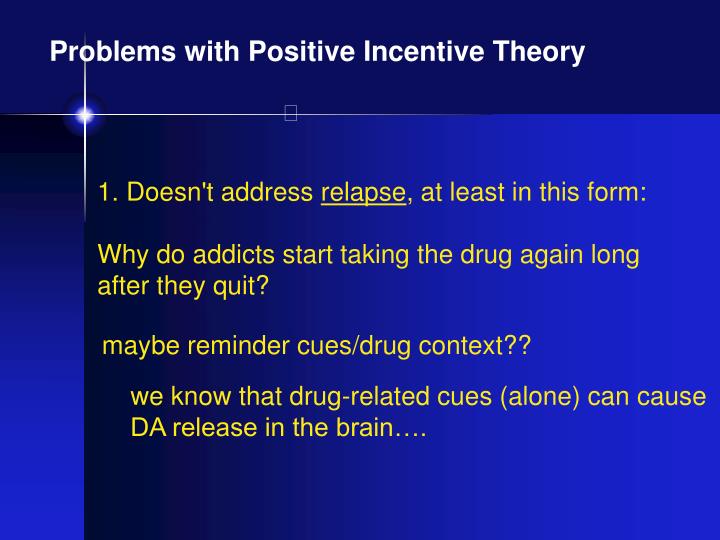 Problems with Positive Incentive Theory

1. Doesn't address relapse, at least in this form:

Why do addicts start taking the drug again long after they quit?

maybe reminder cues/drug context??

we know that drug-related cues (alone) can cause DA release in the brain….